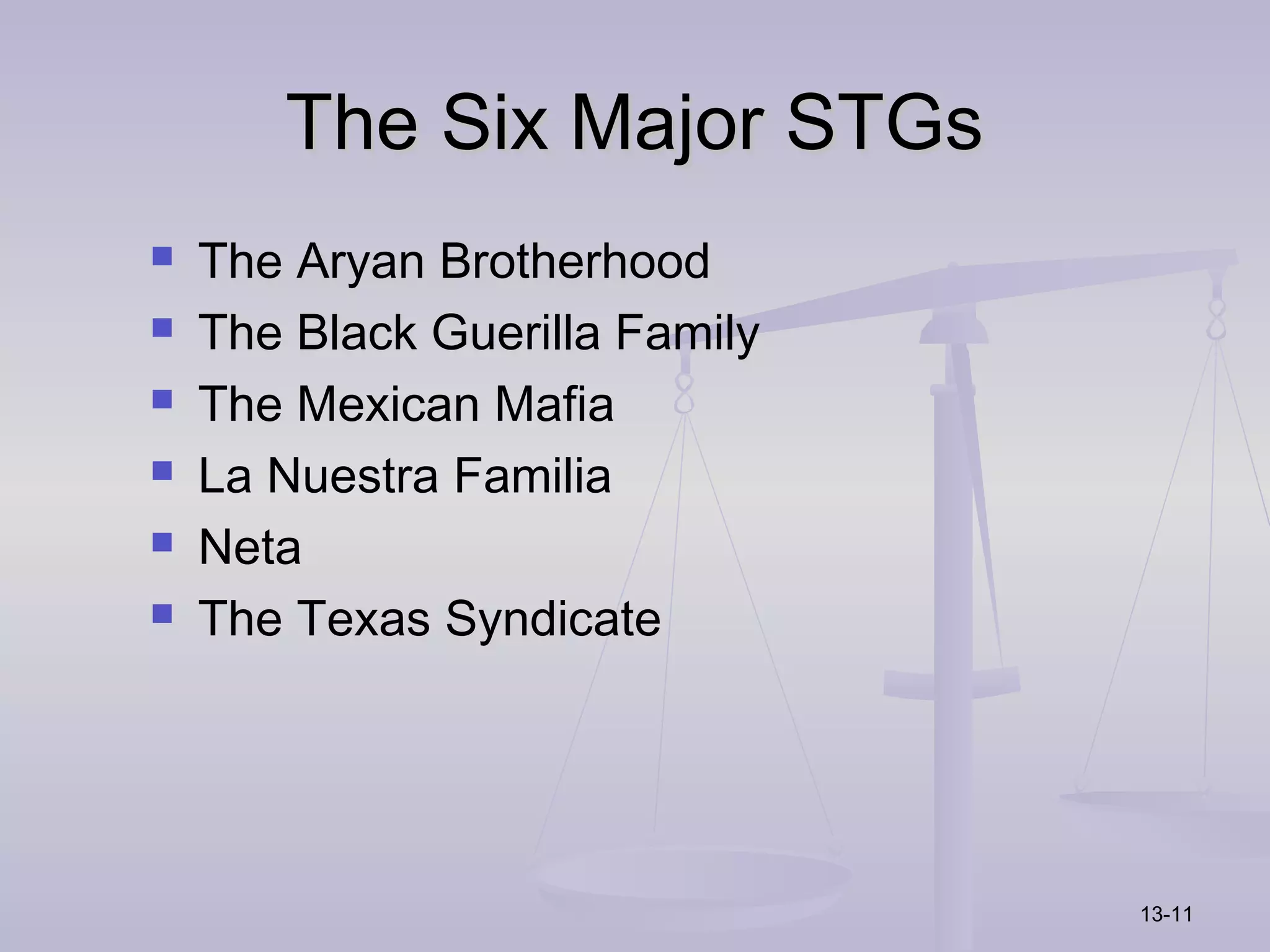 The Six Major STGs

- The Aryan Brotherhood
- The Black Guerilla Family
- The Mexican Mafia
- La Nuestra Familia
- Neta
- The Texas Syndicate

13-11